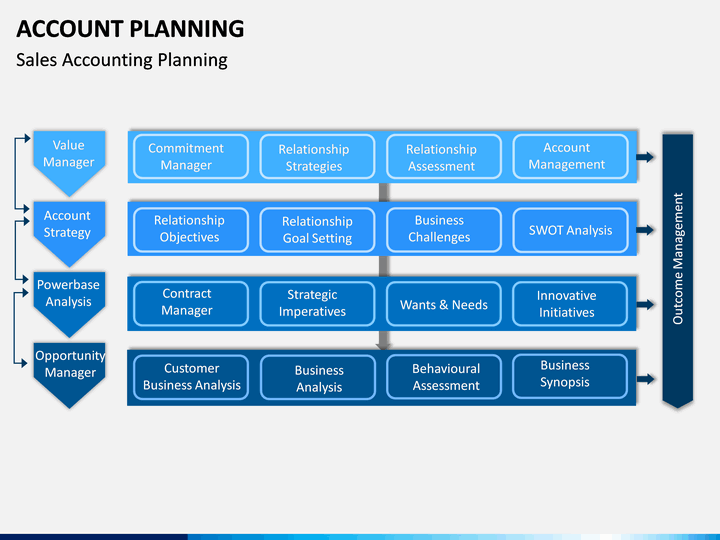 ACCOUNT PLANNING
Sales Accounting Planning

Value Manager

Commitment Manager

Relationship Strategies

Relationship Assessment

Account Management

Account Strategy

Relationship Objectives

Relationship Goal Setting

Business Challenges

SWOT Analysis

Powerbase Analysis

Contract Manager

Strategic Imperatives

Wants & Needs

Innovative Initiatives

Opportunity Manager

Customer Business Analysis

Business Analysis

Behavioural Assessment

Business Synopsis

Outcome Management